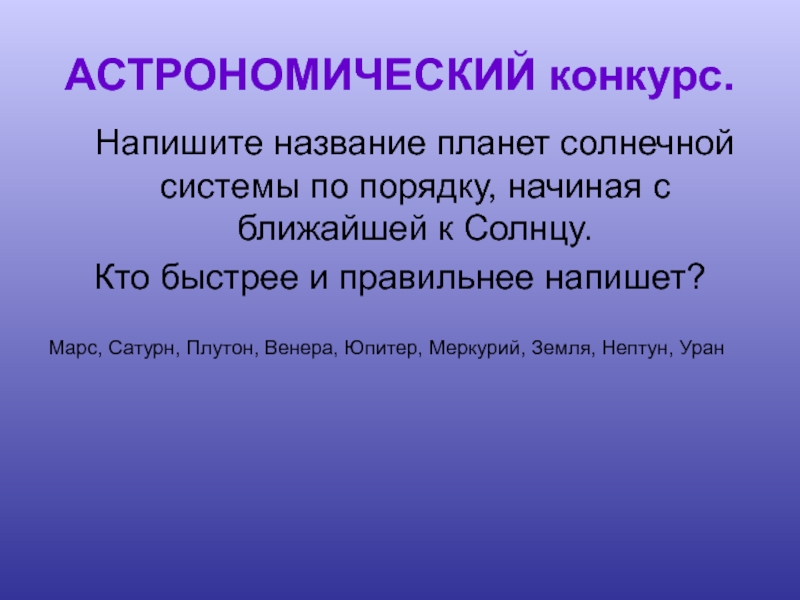 АСТРОНОМИЧЕСКИЙ конкурс.

Напишите название планет солнечной системы по порядку, начиная с ближайшей к Солнцу.

Кто быстрее и правильнее напишет?

Марс, Сатурн, Плутон, Венера, Юпитер, Меркурий, Земля, Нептун, Уран